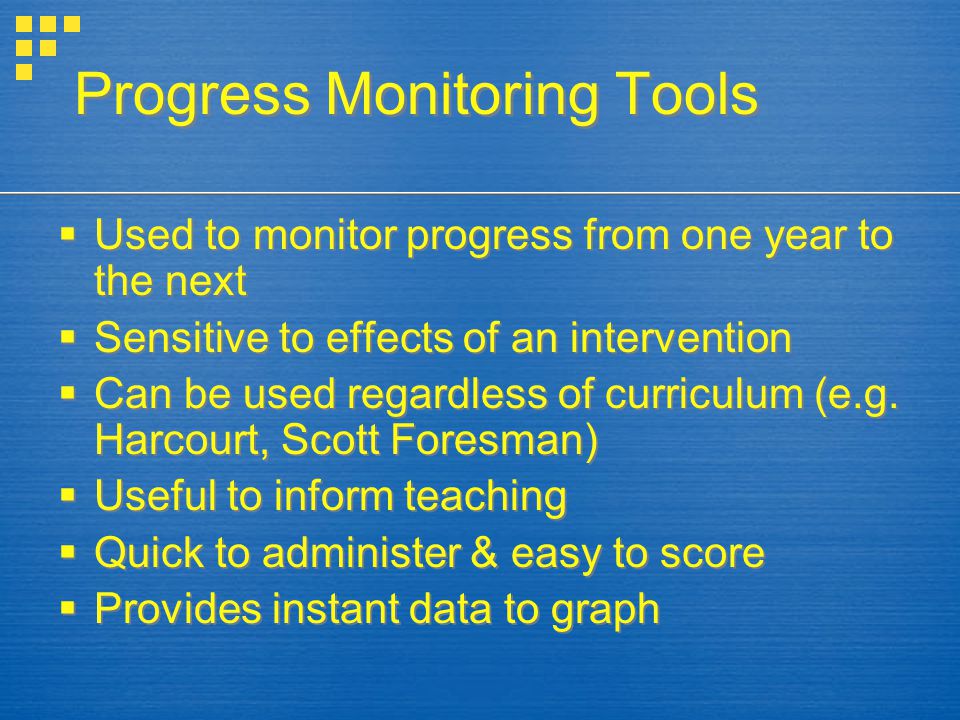 Progress Monitoring Tools

▪ Used to monitor progress from one year to the next
▪ Sensitive to effects of an intervention
▪ Can be used regardless of curriculum (e.g. Harcourt, Scott Foresman)
▪ Useful to inform teaching
▪ Quick to administer & easy to score
▪ Provides instant data to graph